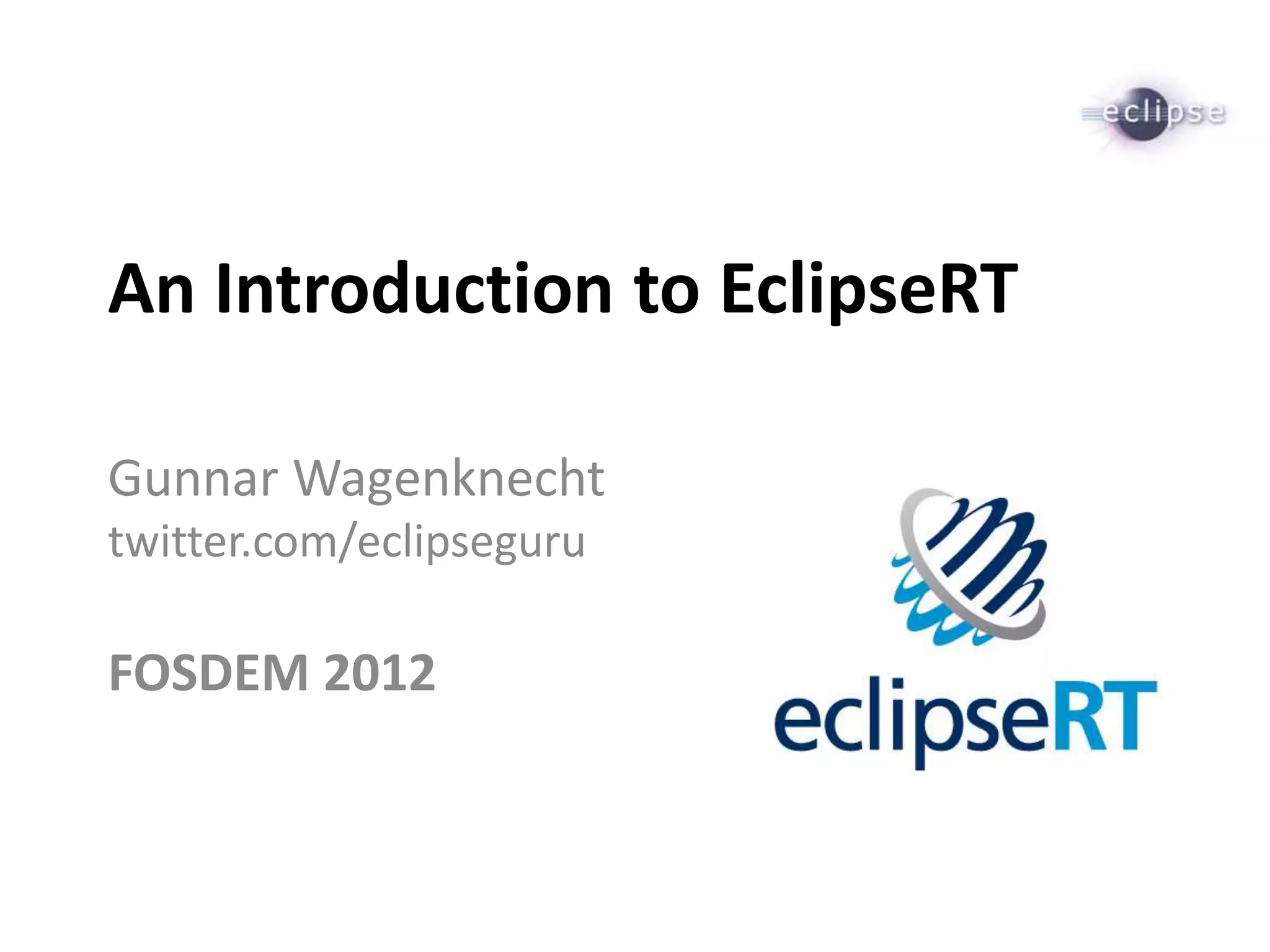 eclipse

An Introduction to EclipseRT

Gunnar Wagenknecht
twitter.com/eclipseguru

FOSDEM 2012

eclipseRT